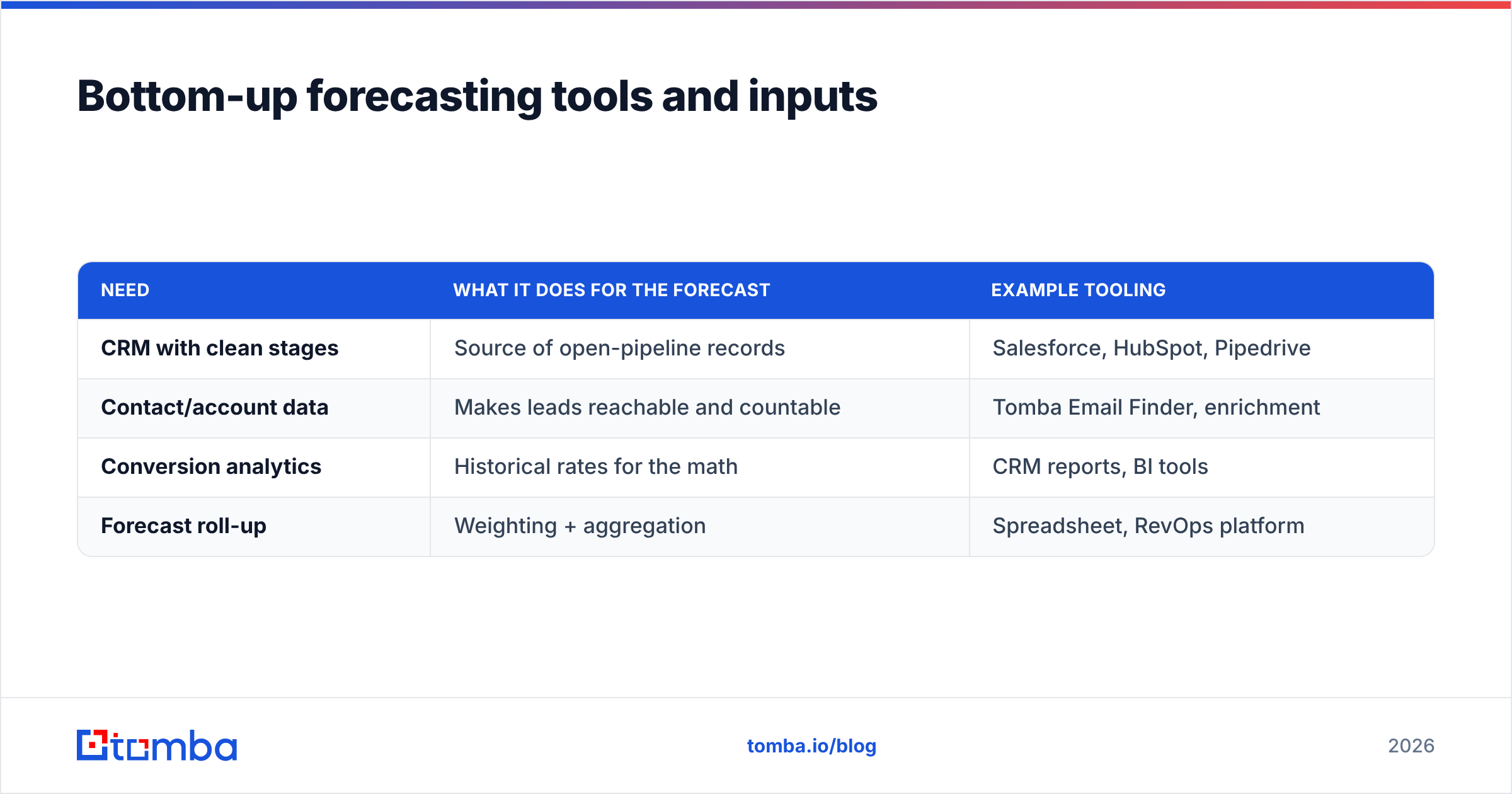 Bottom-up forecasting tools and inputs

| NEED | WHAT IT DOES FOR THE FORECAST | EXAMPLE TOOLING |
|---|---|---|
| CRM with clean stages | Source of open-pipeline records | Salesforce, HubSpot, Pipedrive |
| Contact/account data | Makes leads reachable and countable | Tomba Email Finder, enrichment |
| Conversion analytics | Historical rates for the math | CRM reports, BI tools |
| Forecast roll-up | Weighting + aggregation | Spreadsheet, RevOps platform |

tomba

tomba.io/blog

2026